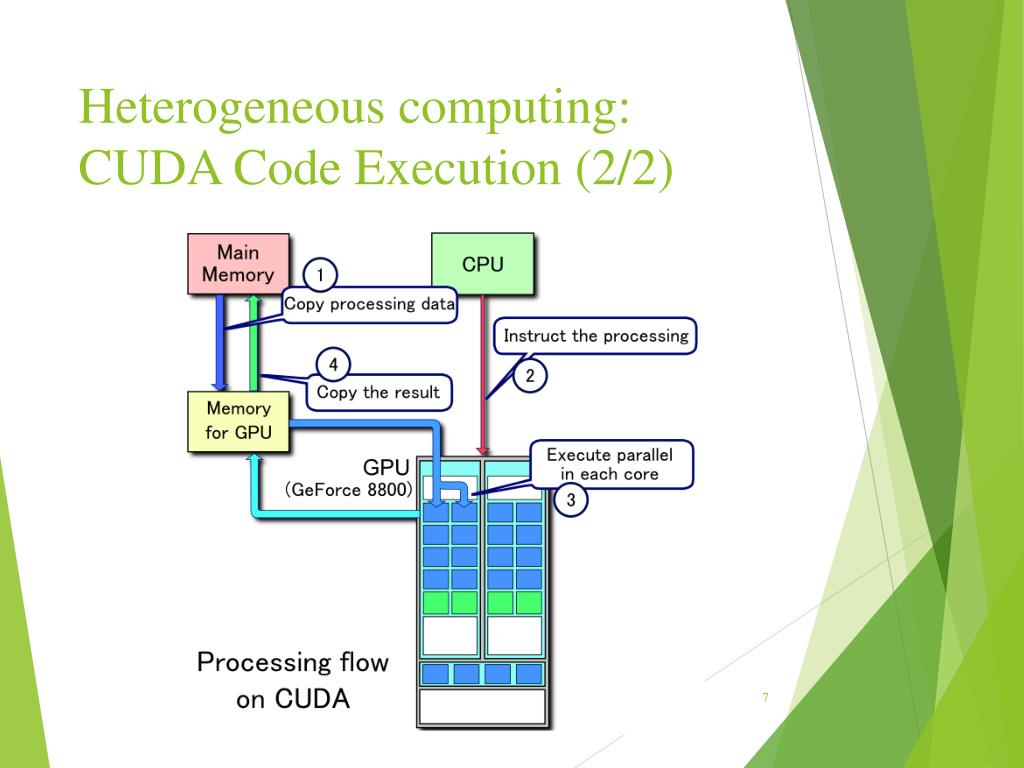 Heterogeneous computing: CUDA Code Execution (2/2)

Main Memory

1

Copy processing data

CPU

Instruct the processing

2

4

Copy the result

Memory for GPU

GPU (GeForce 8800)

Execute parallel in each core

3

Processing flow on CUDA

7